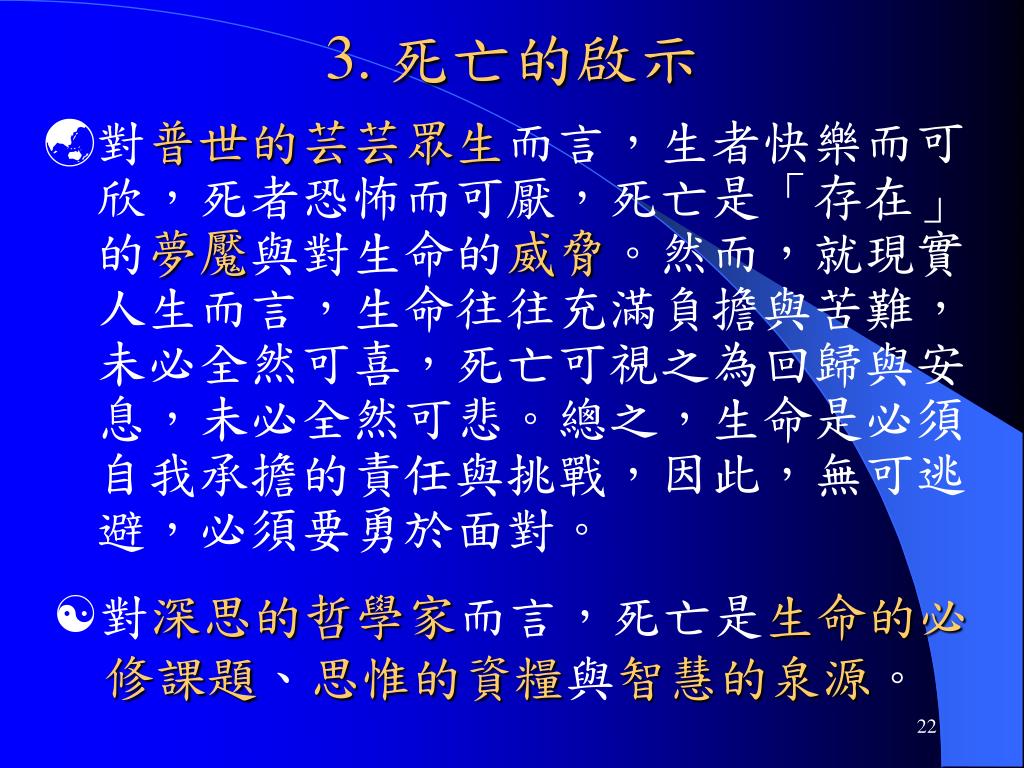 3. 死亡的啟示

對普世的芸芸眾生而言，生者快樂而可欣，死者恐怖而可厭，死亡是「存在」的夢魘與對生命的威脅。然而，就現實人生而言，生命往往充滿負擔與苦難，未必全然可喜，死亡可視之為回歸與安息，未必全然可悲。總之，生命是必須自我承擔的責任與挑戰，因此，無可逃避，必須要勇於面對。

對深思的哲學家而言，死亡是生命的必修課題、思惟的資糧與智慧的泉源。

22